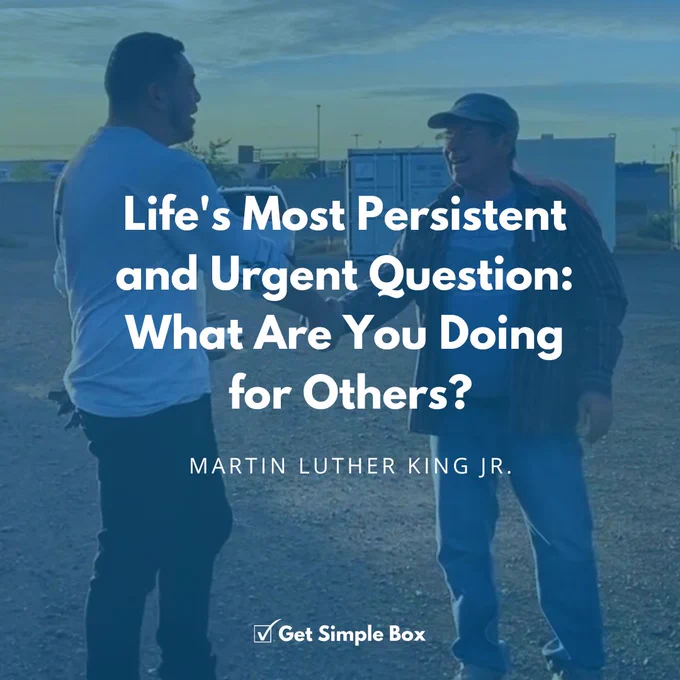 Life's Most Persistent and Urgent Question: What Are You Doing for Others?

MARTIN LUTHER KING JR.

Get Simple Box